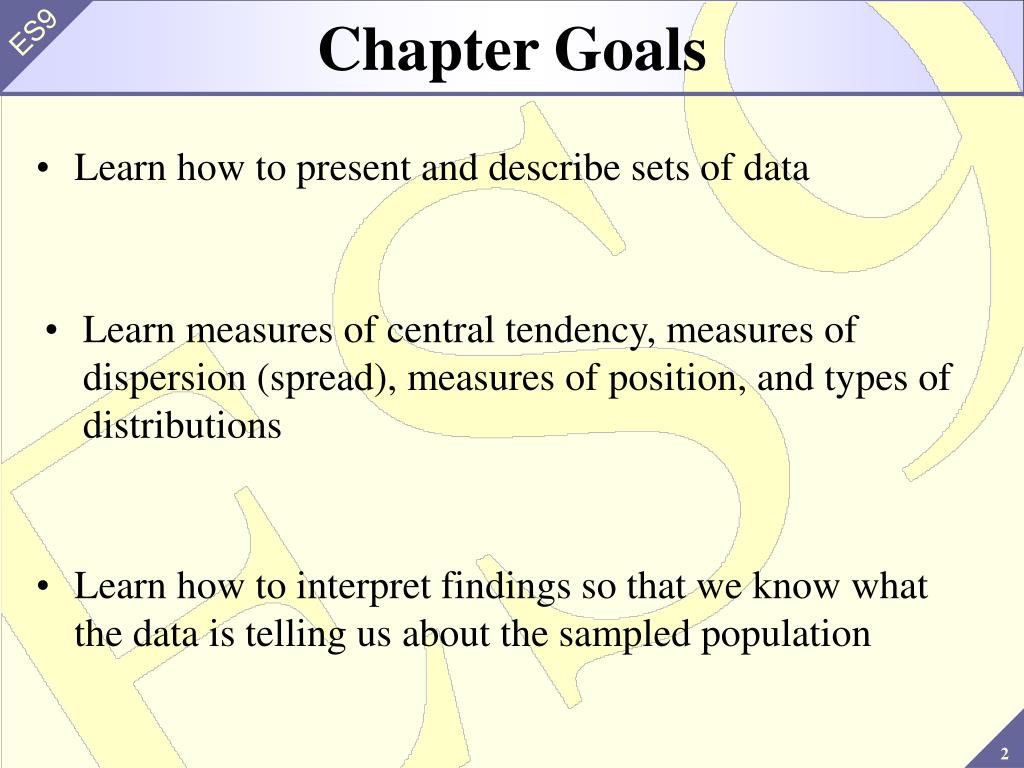 ES9

Chapter Goals

• Learn how to present and describe sets of data

• Learn measures of central tendency, measures of dispersion (spread), measures of position, and types of distributions

• Learn how to interpret findings so that we know what the data is telling us about the sampled population

2